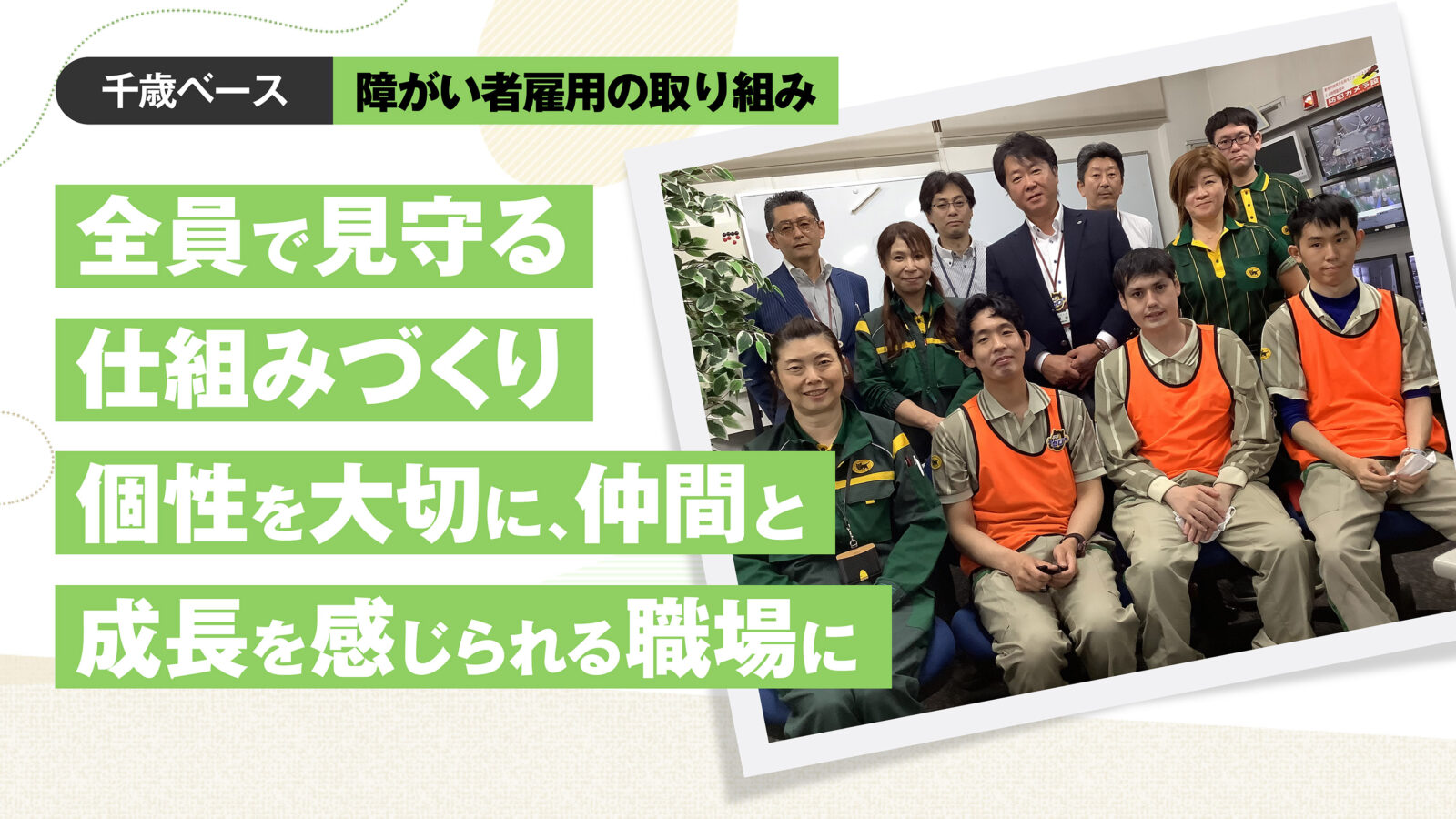 千歳ベース　障がい者雇用の取り組み

全員で見守る
仕組みづくり
個性を大切に、仲間と
成長を感じられる職場に